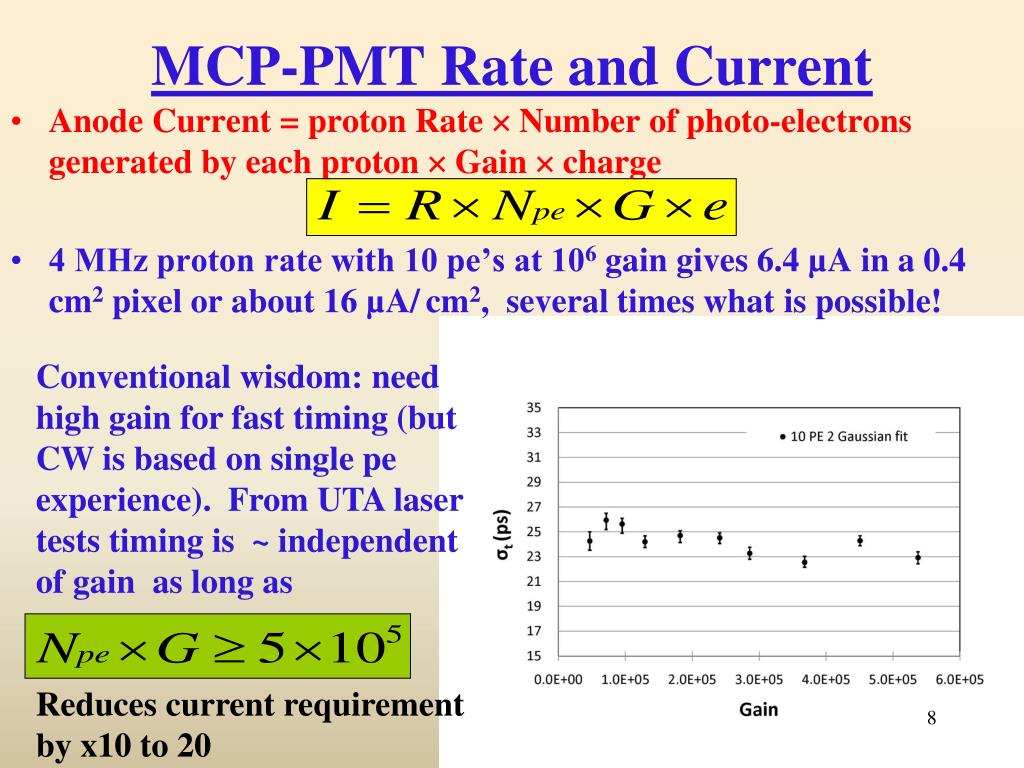 MCP-PMT Rate and Current

• Anode Current = proton Rate × Number of photo-electrons generated by each proton × Gain × charge

$I = R \times N_{pe} \times G \times e$

• 4 MHz proton rate with 10 pe's at $10^6$ gain gives 6.4 µA in a 0.4 $cm^2$ pixel or about 16 µA/ $cm^2$, several times what is possible!

Conventional wisdom: need high gain for fast timing (but CW is based on single pe experience). From UTA laser tests timing is ~ independent of gain as long as

$N_{pe} \times G \geq 5 \times 10^5$

Reduces current requirement by x10 to 20

35
33
31
29
27
25
23
21
19
17
15
$\sigma_t$ (ps)
• 10 PE 2 Gaussian fit
0.0E+00 1.0E+05 2.0E+05 3.0E+05 4.0E+05 5.0E+05 6.0E+05
Gain

8